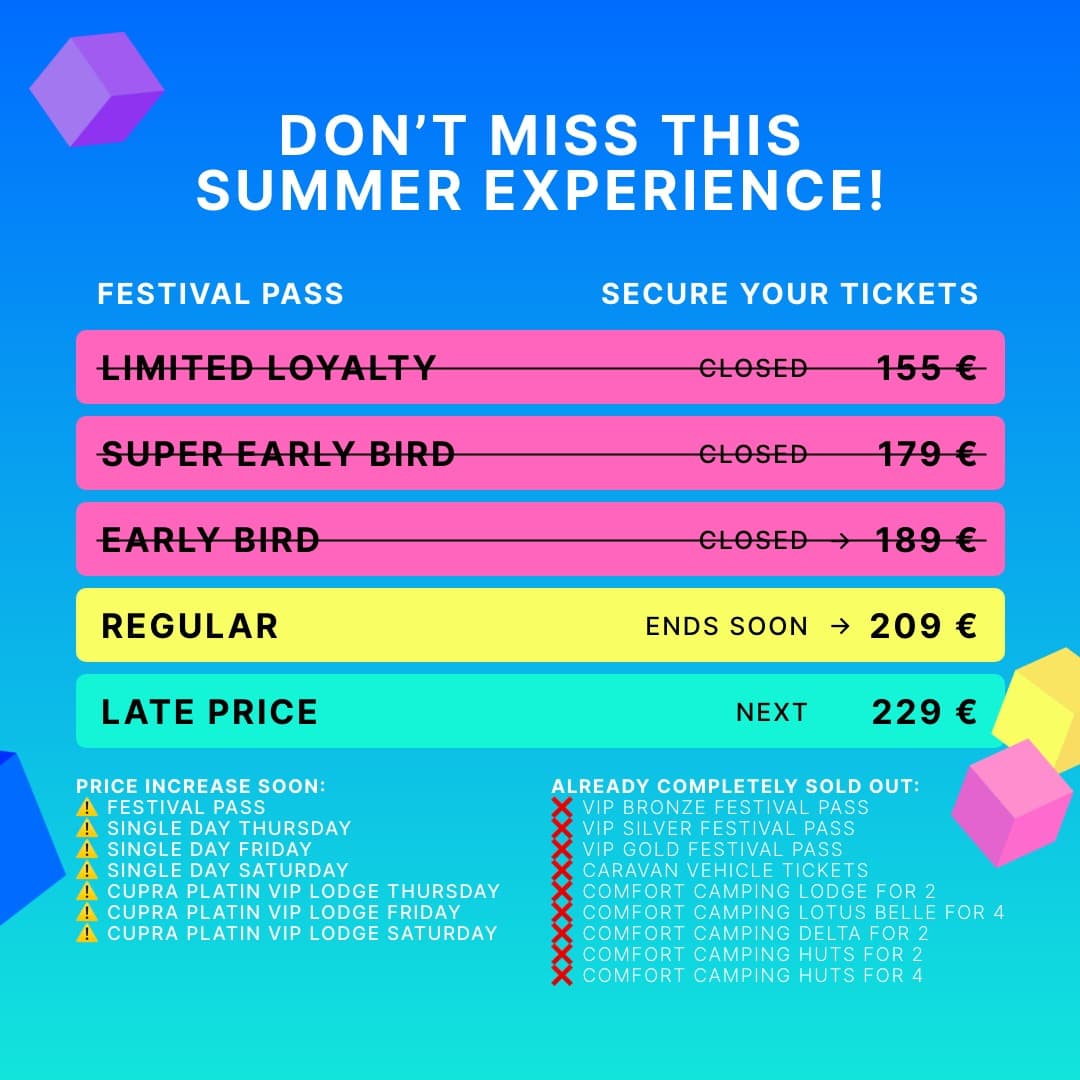 DON'T MISS THIS SUMMER EXPERIENCE!

FESTIVAL PASS

SECURE YOUR TICKETS

| | | |
|---|---|---|
| LIMITED LOYALTY | CLOSED | 155 € |
| SUPER EARLY BIRD | CLOSED | 179 € |
| EARLY BIRD | CLOSED → | 189 € |
| REGULAR | ENDS SOON → | 209 € |
| LATE PRICE | NEXT | 229 € |

PRICE INCREASE SOON:
⚠️ FESTIVAL PASS
⚠️ SINGLE DAY THURSDAY
⚠️ SINGLE DAY FRIDAY
⚠️ SINGLE DAY SATURDAY
⚠️ CUPRA PLATIN VIP LODGE THURSDAY
⚠️ CUPRA PLATIN VIP LODGE FRIDAY
⚠️ CUPRA PLATIN VIP LODGE SATURDAY

ALREADY COMPLETELY SOLD OUT:
❌ VIP BRONZE FESTIVAL PASS
❌ VIP SILVER FESTIVAL PASS
❌ VIP GOLD FESTIVAL PASS
❌ CARAVAN VEHICLE TICKETS
❌ COMFORT CAMPING LODGE FOR 2
❌ COMFORT CAMPING LOTUS BELLE FOR 4
❌ COMFORT CAMPING DELTA FOR 2
❌ COMFORT CAMPING HUTS FOR 2
❌ COMFORT CAMPING HUTS FOR 4